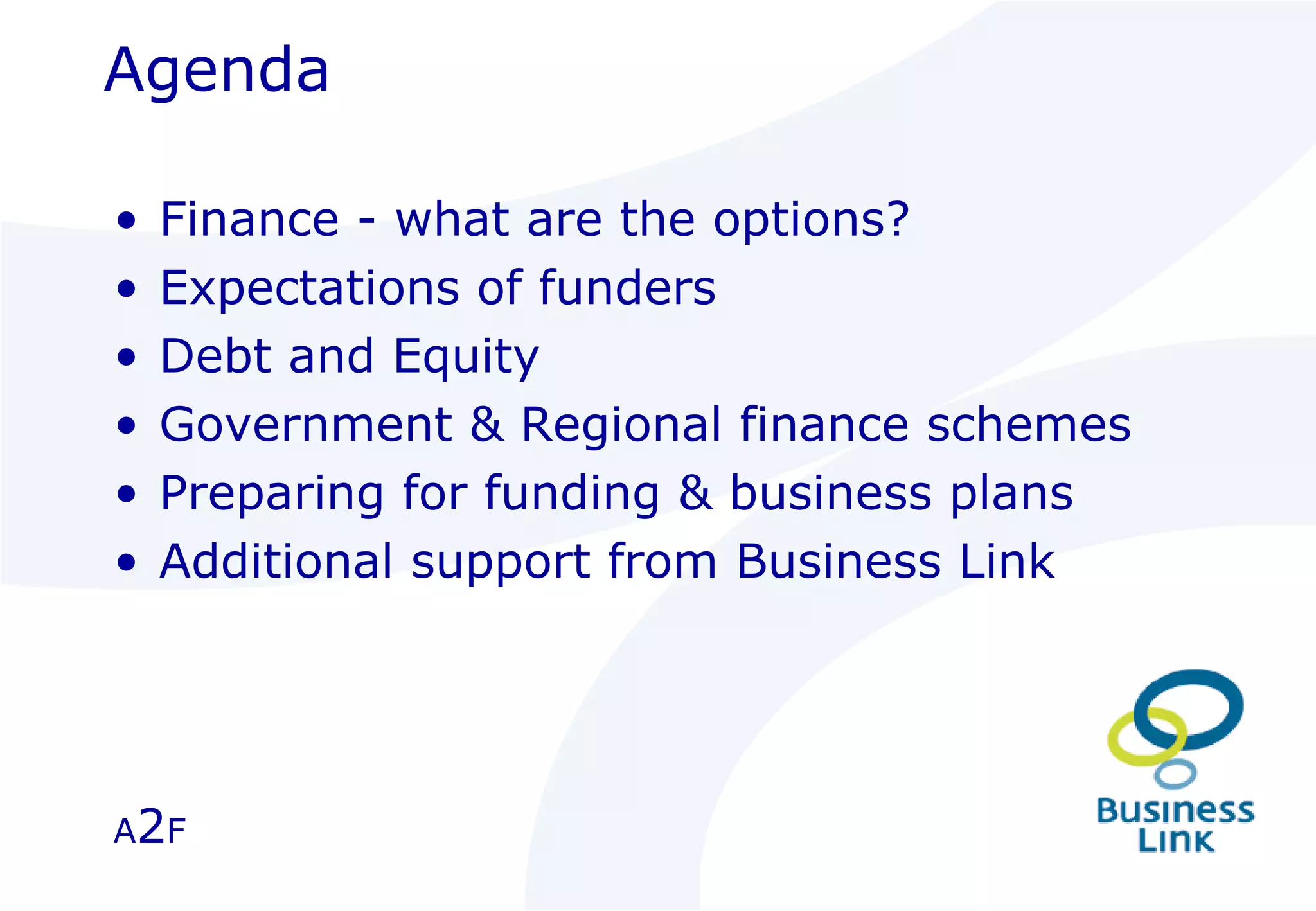 Agenda

• Finance - what are the options?
• Expectations of funders
• Debt and Equity
• Government & Regional finance schemes
• Preparing for funding & business plans
• Additional support from Business Link

A2F

Business Link